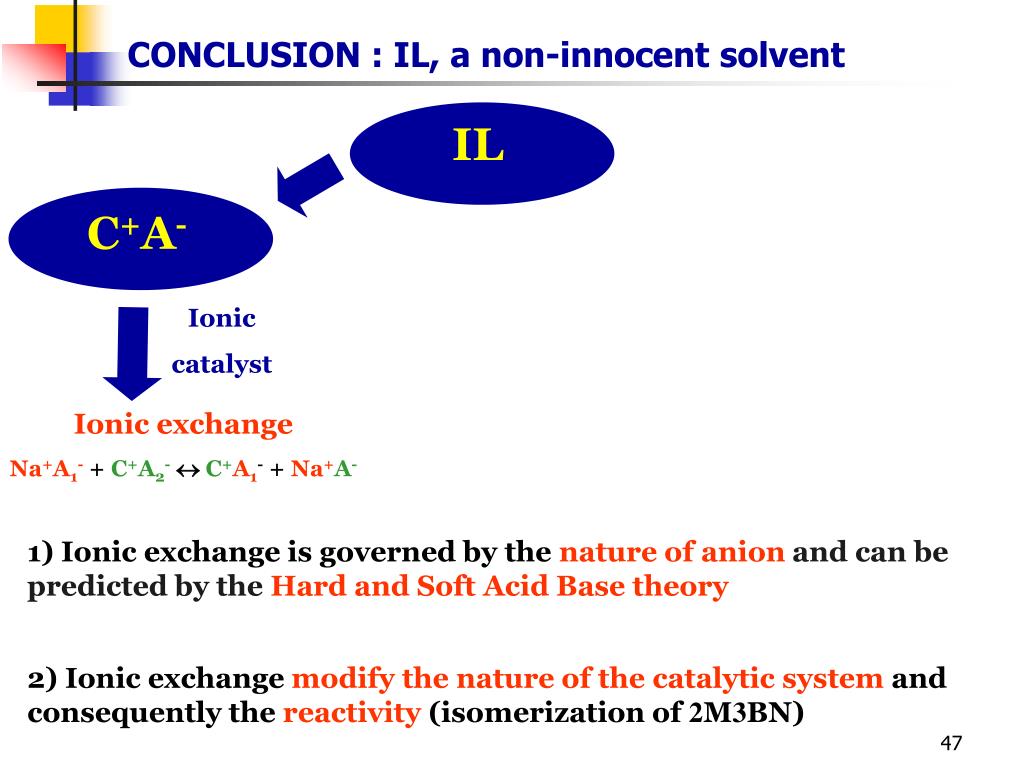 CONCLUSION : IL, a non-innocent solvent

IL

$C^+A^-$

Ionic catalyst

Ionic exchange

$Na^+A_1^- + C^+A_2^- \leftrightarrow C^+A_1^- + Na^+A^-$

1) Ionic exchange is governed by the nature of anion and can be predicted by the Hard and Soft Acid Base theory

2) Ionic exchange modify the nature of the catalytic system and consequently the reactivity (isomerization of 2M3BN)

47